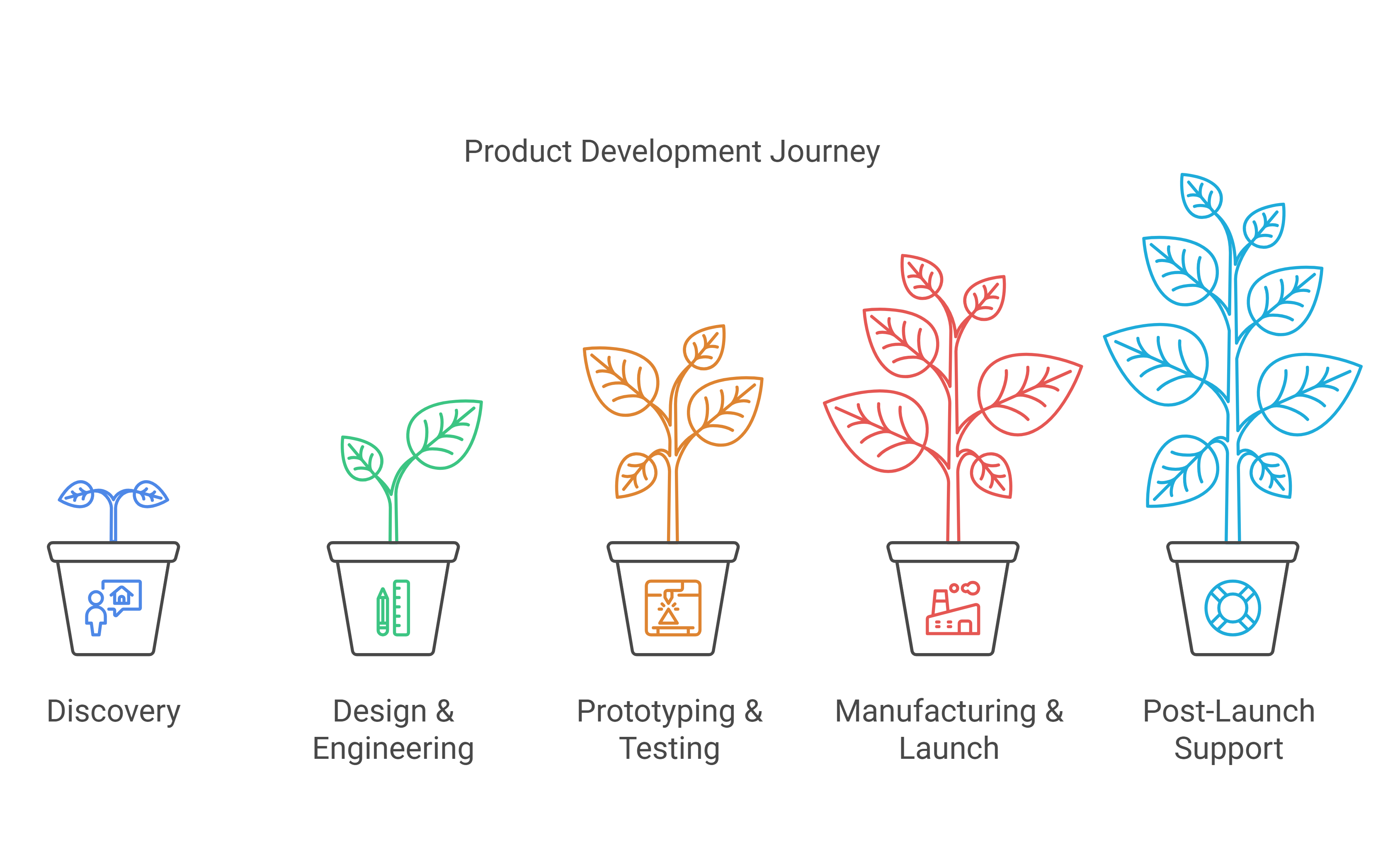 Product Development Journey

Discovery

Design & Engineering

Prototyping & Testing

Manufacturing & Launch

Post-Launch Support